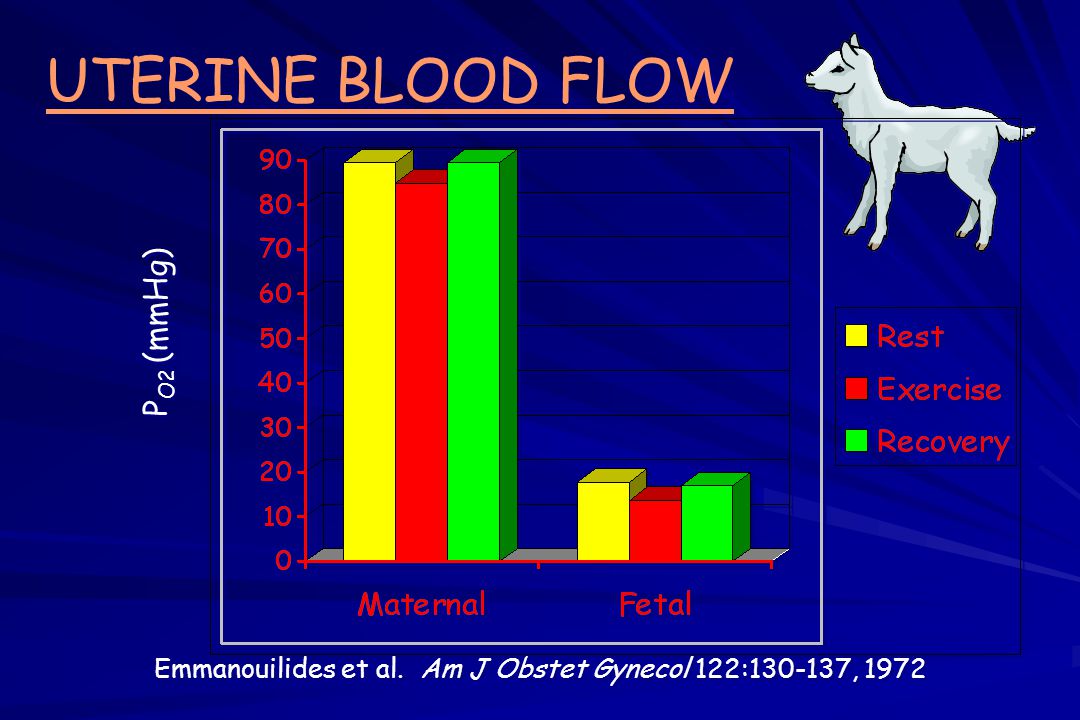 UTERINE BLOOD FLOW

$P_{O2}$ (mmHg)

90
80
70
60
50
40
30
20
10
0

Maternal
Fetal

Rest
Exercise
Recovery

Emmanouilides et al. Am J Obstet Gynecol 122:130-137, 1972